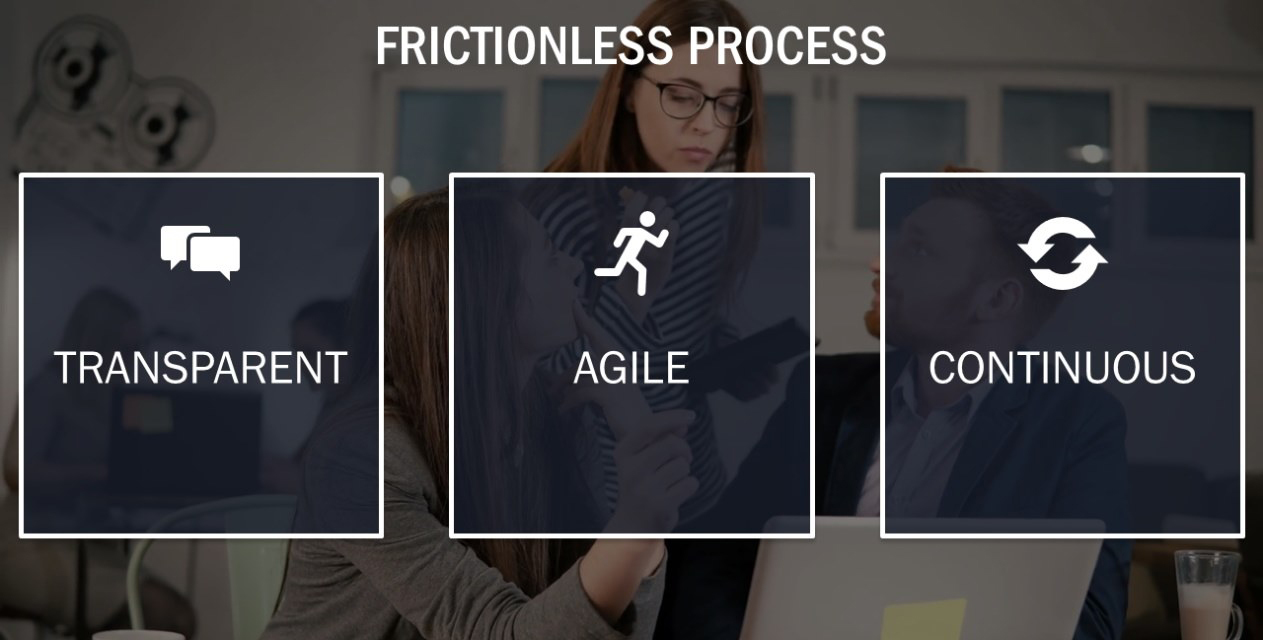 FRICTIONLESS PROCESS

TRANSPARENT

AGILE

CONTINUOUS